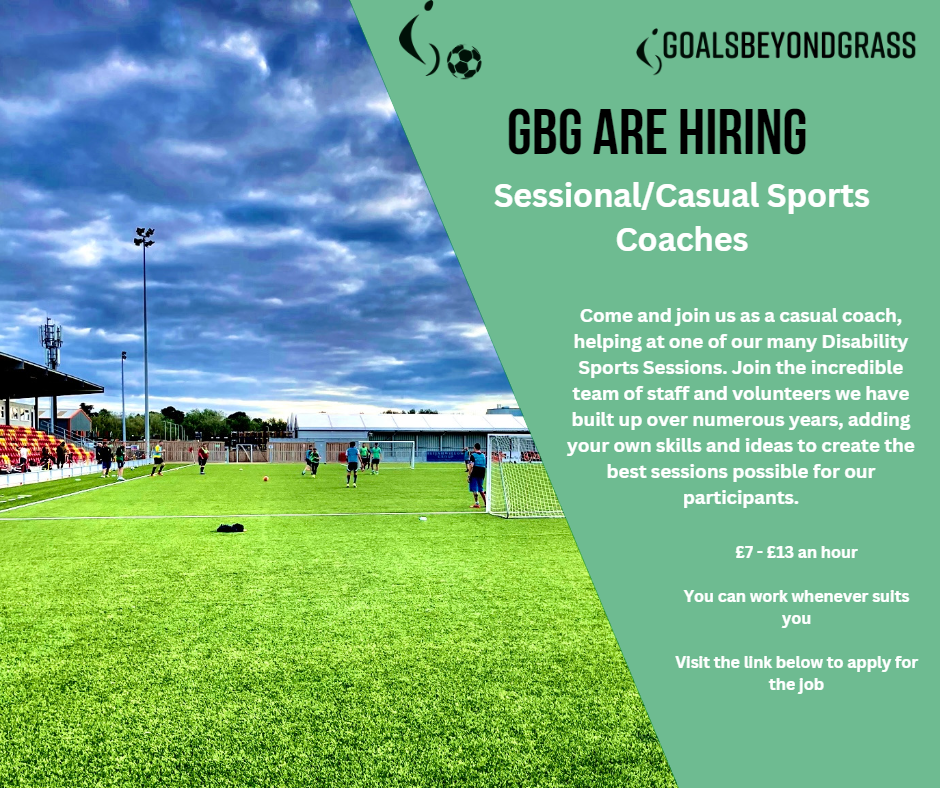 GOALSBEYONDGRASS

GBG ARE HIRING

Sessional/Casual Sports Coaches

Come and join us as a casual coach, helping at one of our many Disability Sports Sessions. Join the incredible team of staff and volunteers we have built up over numerous years, adding your own skills and ideas to create the best sessions possible for our participants.

£7 - £13 an hour

You can work whenever suits you

Visit the link below to apply for the job